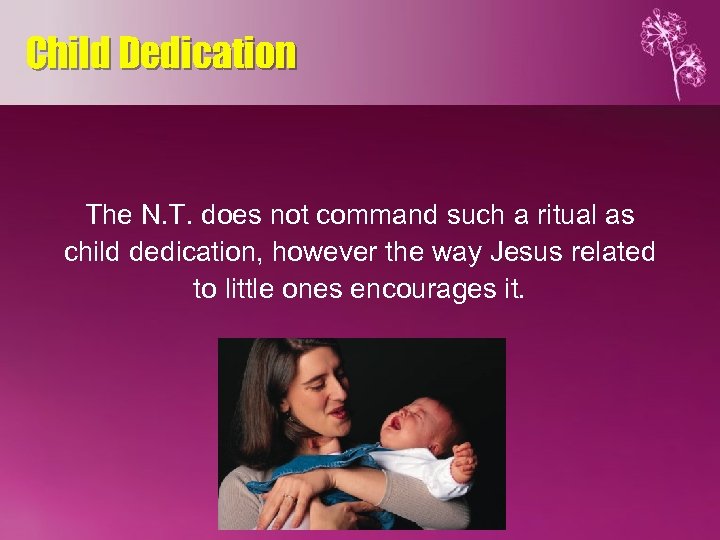 Child Dedication

The N.T. does not command such a ritual as child dedication, however the way Jesus related to little ones encourages it.